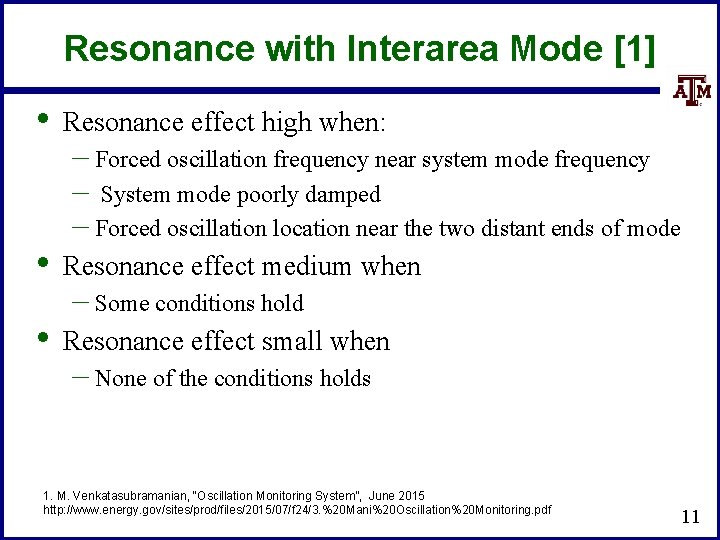 Resonance with Interarea Mode [1]

ATM

• Resonance effect high when:
– Forced oscillation frequency near system mode frequency
– System mode poorly damped
– Forced oscillation location near the two distant ends of mode
• Resonance effect medium when
– Some conditions hold
• Resonance effect small when
– None of the conditions holds

1. M. Venkatasubramanian, "Oscillation Monitoring System", June 2015
http://www.energy.gov/sites/prod/files/2015/07/f24/3.%20Mani%20Oscillation%20Monitoring.pdf

11